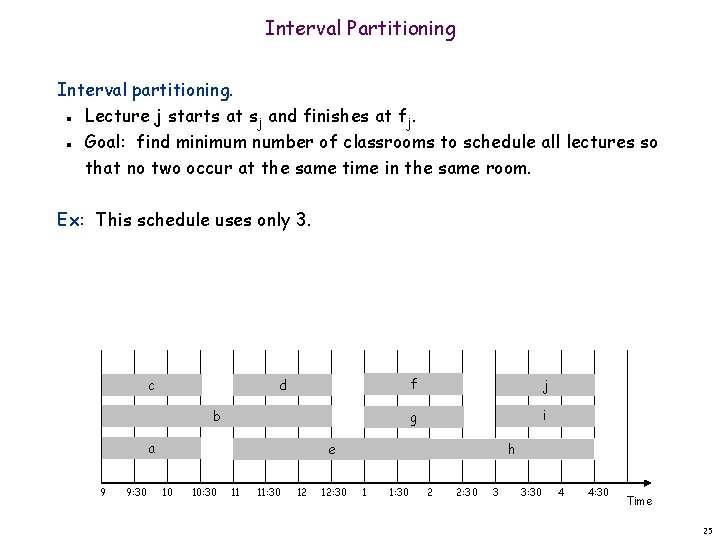 Interval Partitioning

Interval partitioning.
- Lecture j starts at $s_j$ and finishes at $f_j$.
- Goal: find minimum number of classrooms to schedule all lectures so that no two occur at the same time in the same room.

Ex: This schedule uses only 3.

c
d
f
j
b
g
i
a
e
h

9 9:30 10 10:30 11 11:30 12 12:30 1 1:30 2 2:30 3 3:30 4 4:30
Time

25